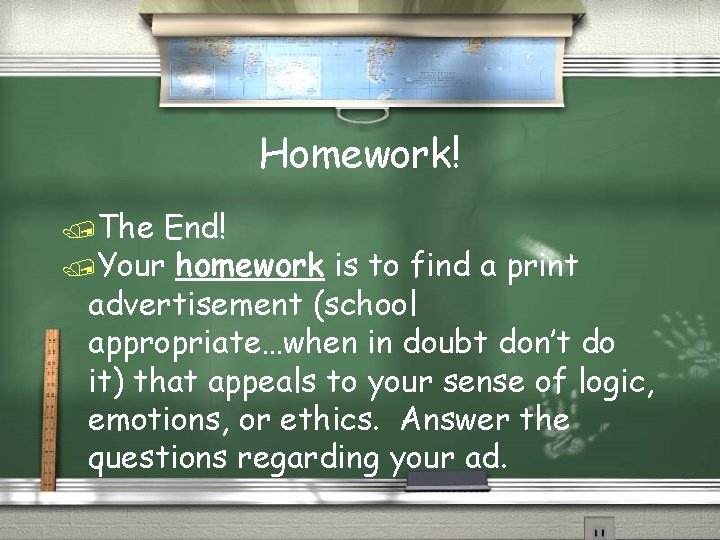 Homework!

The End!

Your homework is to find a print advertisement (school appropriate…when in doubt don't do it) that appeals to your sense of logic, emotions, or ethics. Answer the questions regarding your ad.